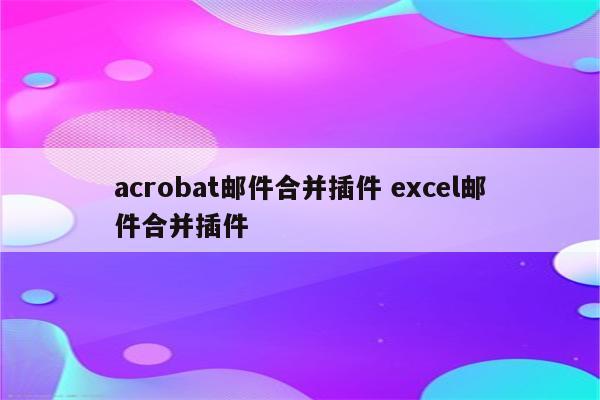 acrobat邮件合并插件 excel邮件合并插件